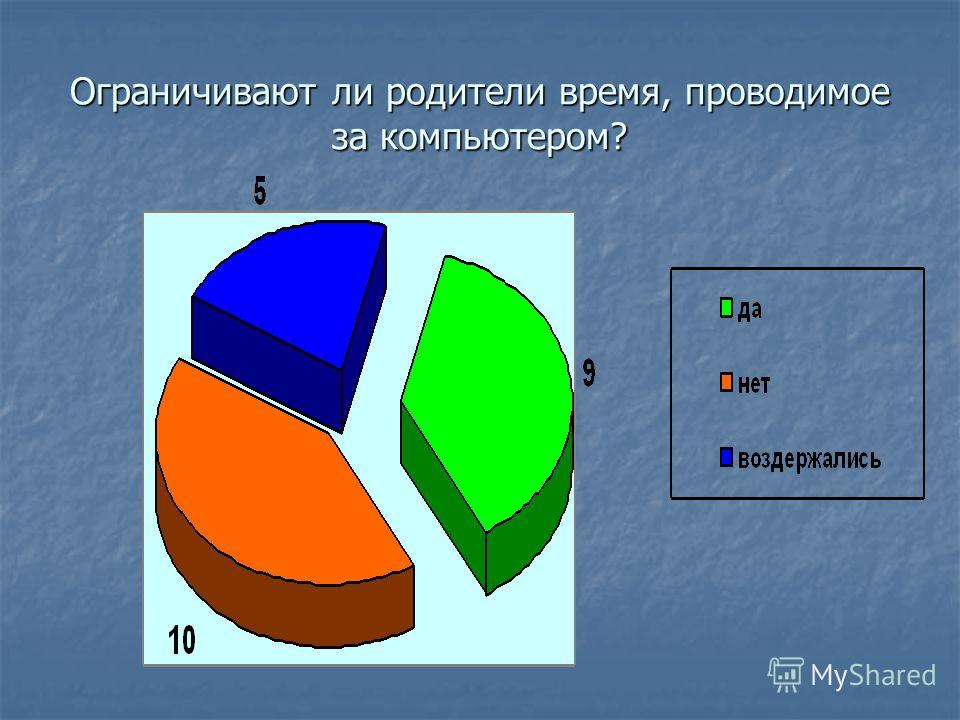 Ограничивают ли родители время, проводимое за компьютером?

5

9

10

да
нет
воздержались

MyShared